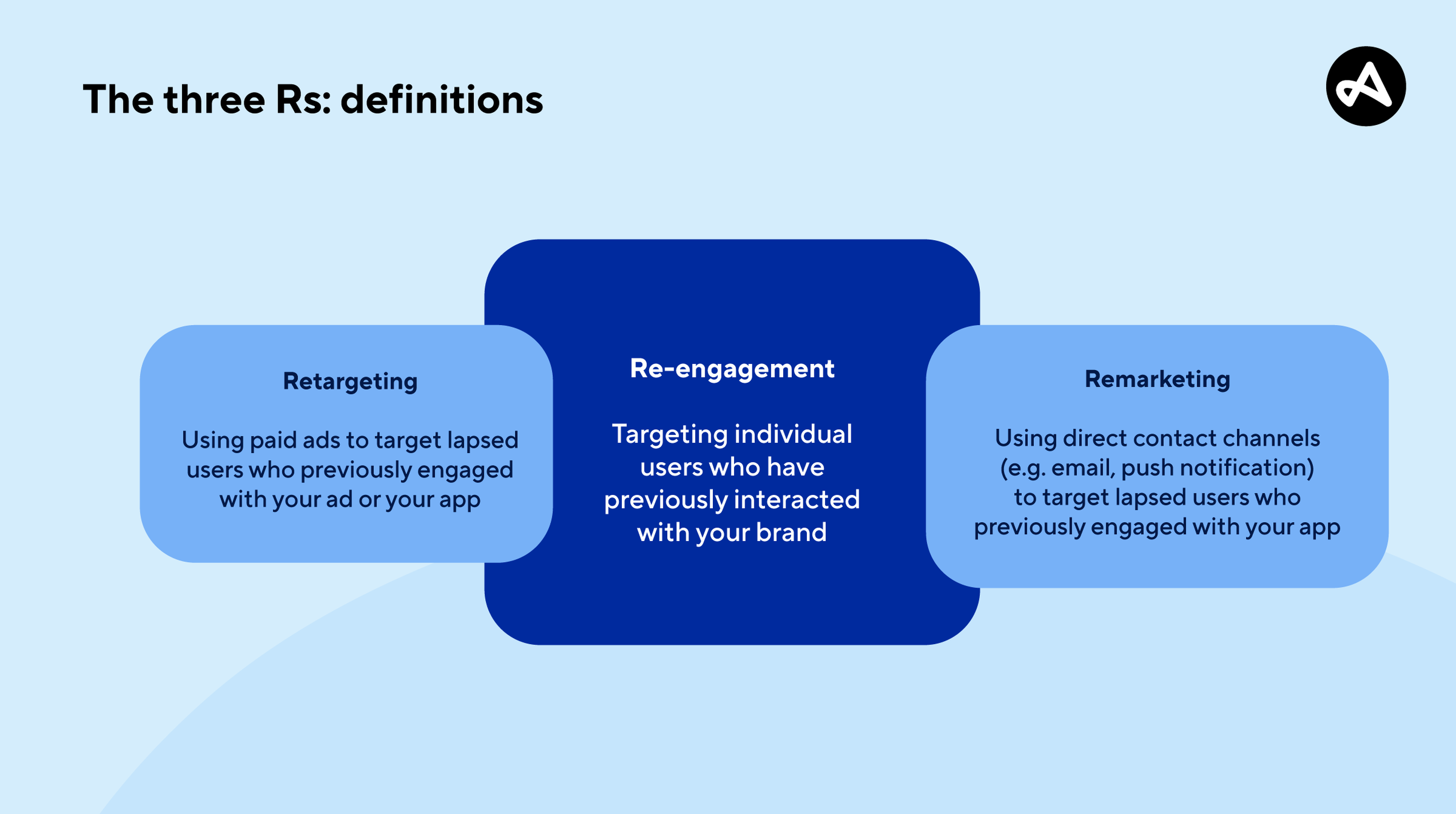 The three Rs: definitions

Retargeting

Using paid ads to target lapsed users who previously engaged with your ad or your app

Re-engagement

Targeting individual users who have previously interacted with your brand

Remarketing

Using direct contact channels (e.g. email, push notification) to target lapsed users who previously engaged with your app